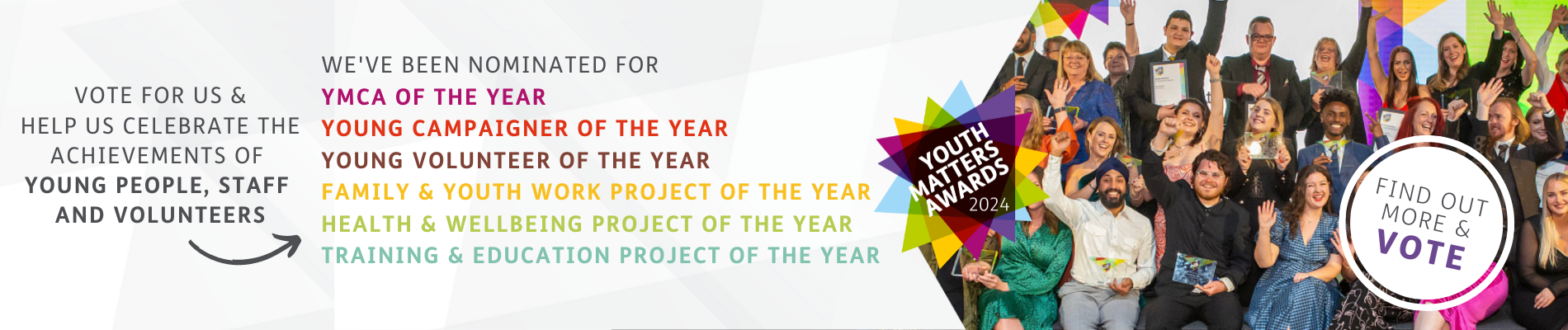 VOTE FOR US & HELP US CELEBRATE THE ACHIEVEMENTS OF YOUNG PEOPLE, STAFF AND VOLUNTEERS

WE'VE BEEN NOMINATED FOR
YMCA OF THE YEAR
YOUNG CAMPAIGNER OF THE YEAR
YOUNG VOLUNTEER OF THE YEAR
FAMILY & YOUTH WORK PROJECT OF THE YEAR
HEALTH & WELLBEING PROJECT OF THE YEAR
TRAINING & EDUCATION PROJECT OF THE YEAR

YOUTH MATTERS AWARDS 2024

FIND OUT MORE & VOTE